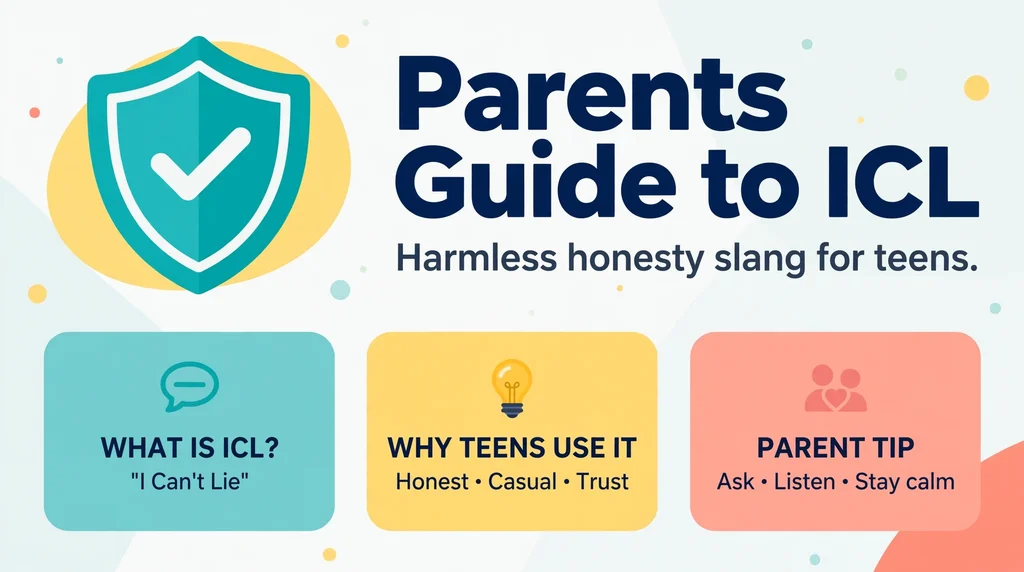 Parents Guide to ICL

Harmless honesty slang for teens.

WHAT IS ICL?
"I Can't Lie"

WHY TEENS USE IT
Honest • Casual • Trust

PARENT TIP
Ask • Listen • Stay calm